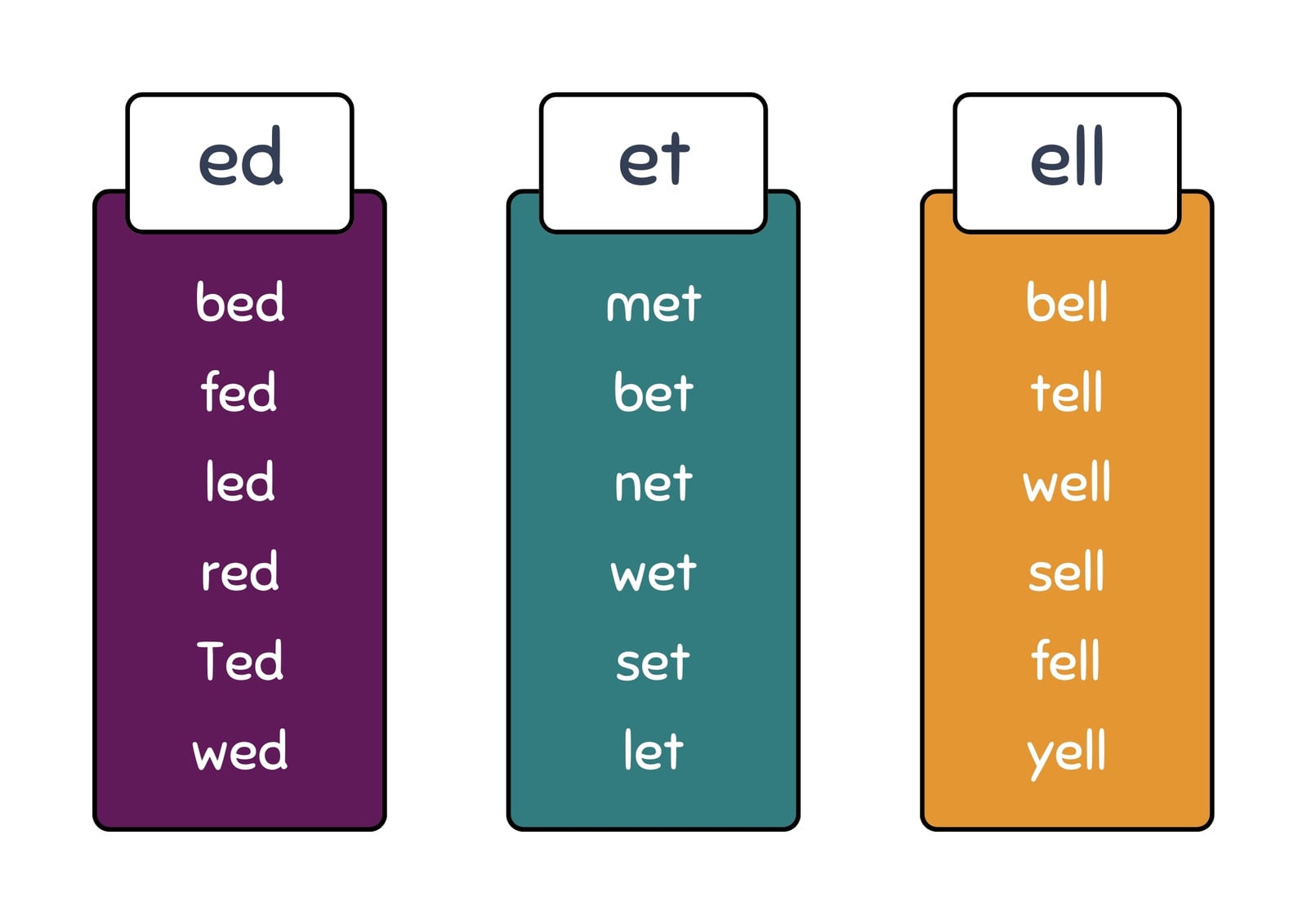 ed

bed
fed
led
red
Ted
wed

et

met
bet
net
wet
set
let

ell

bell
tell
well
sell
fell
yell